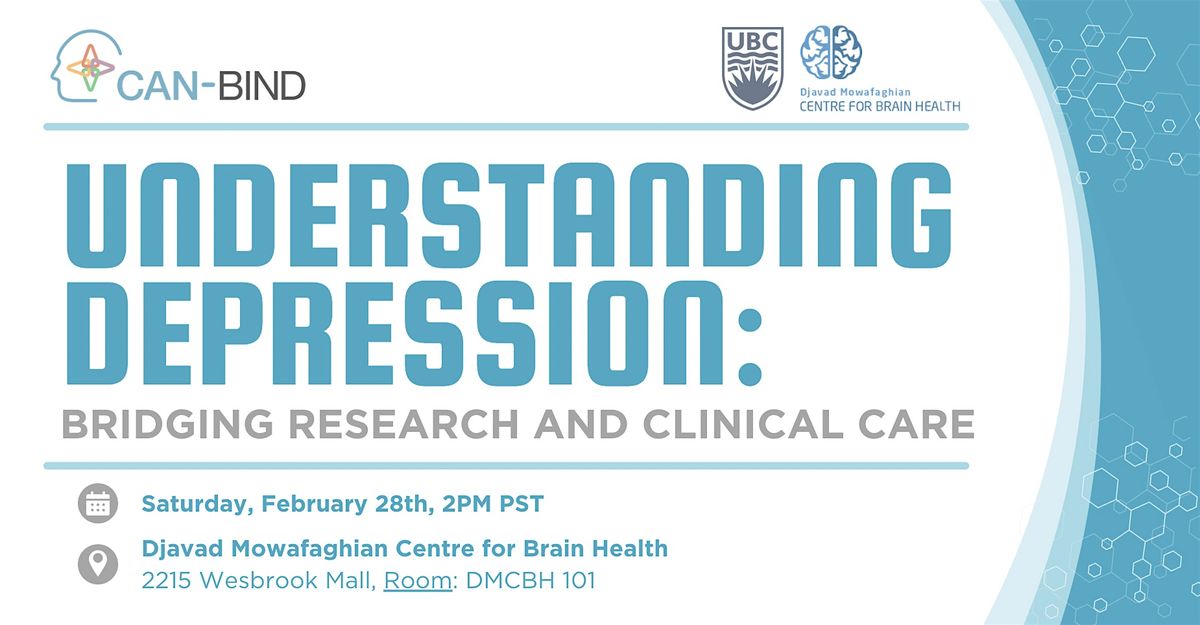 CAN-BIND

UBC

Djavad Mowafaghian
CENTRE FOR BRAIN HEALTH

UNDERSTANDING DEPRESSION:

BRIDGING RESEARCH AND CLINICAL CARE

Saturday, February 28th, 2PM PST

Djavad Mowafaghian Centre for Brain Health
2215 Wesbrook Mall, Room: DMCBH 101